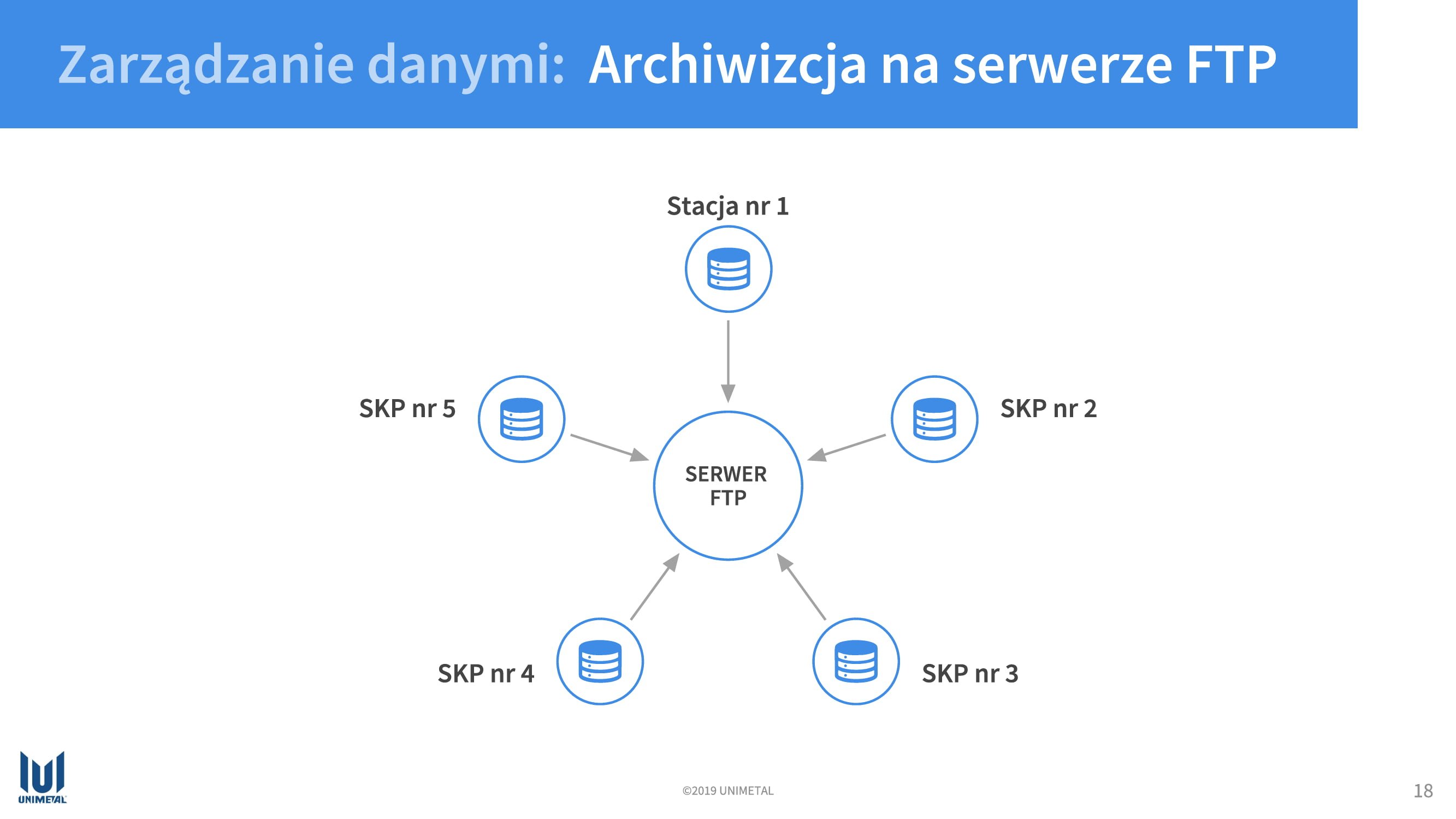 Zarządzanie danymi: Archiwizcja na serwerze FTP

Stacja nr 1

SKP nr 5

SKP nr 2

SERWER FTP

SKP nr 4

SKP nr 3

UNIMETAL

©2019 UNIMETAL

18